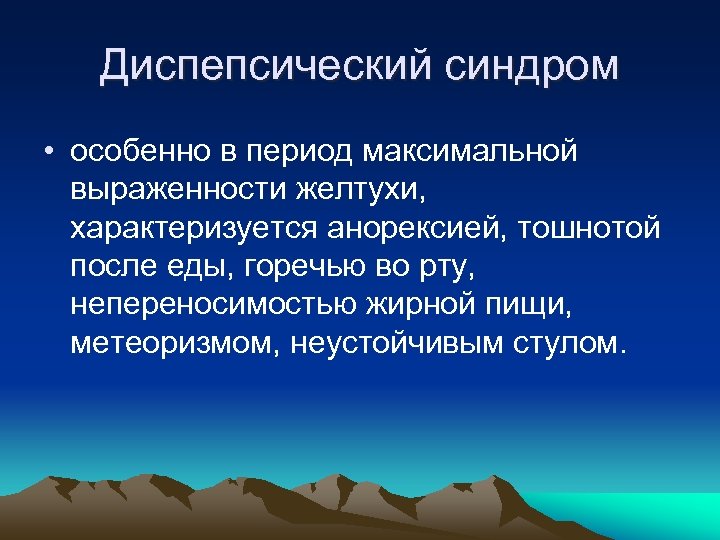 Диспепсический синдром

• особенно в период максимальной выраженности желтухи, характеризуется анорексией, тошнотой после еды, горечью во рту, непереносимостью жирной пищи, метеоризмом, неустойчивым стулом.